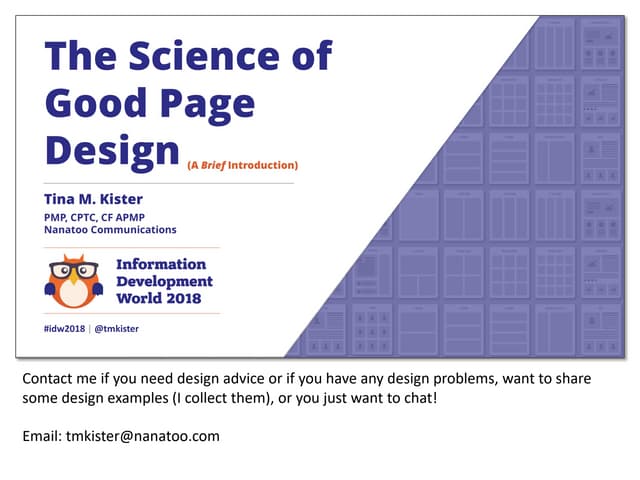 The Science of Good Page Design (A Brief Introduction)

Tina M. Kister
PMP, CPTC, CF APMP
Nanatoo Communications

Information Development World 2018

#idw2018 | @tmkister

Contact me if you need design advice or if you have any design problems, want to share some design examples (I collect them), or you just want to chat!

Email: tmkister@nanatoo.com